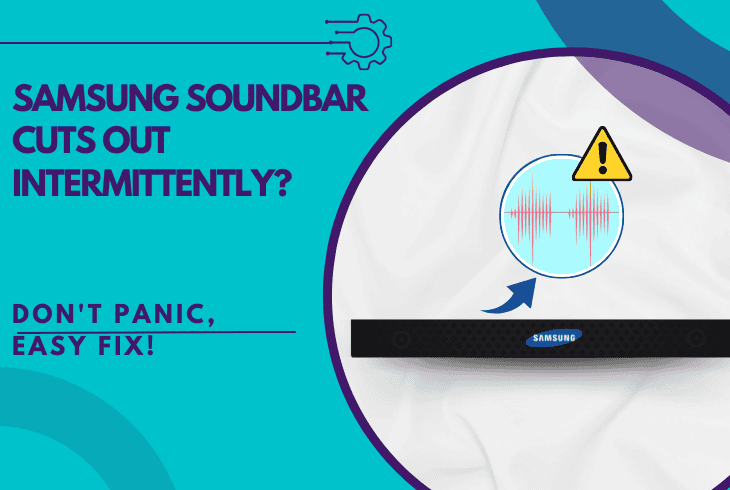 SAMSUNG SOUNDBAR CUTS OUT INTERMITTENTLY?

DON'T PANIC, EASY FIX!

SAMSUNG